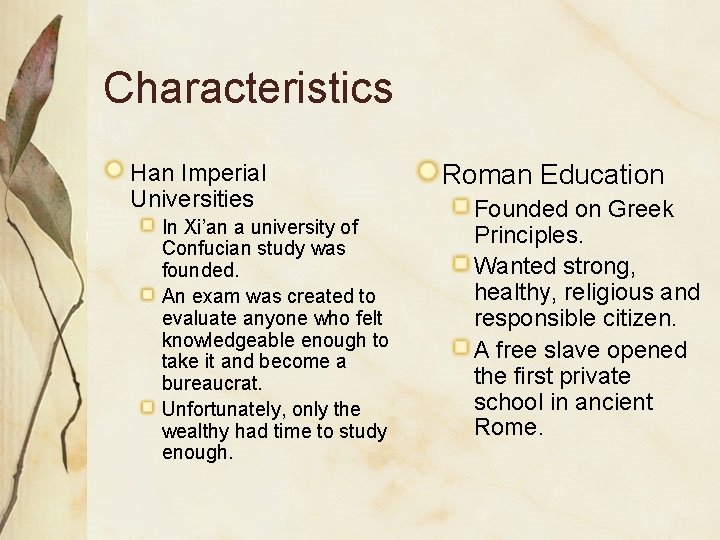 Characteristics

Han Imperial Universities

In Xi'an a university of Confucian study was founded.

An exam was created to evaluate anyone who felt knowledgeable enough to take it and become a bureaucrat.

Unfortunately, only the wealthy had time to study enough.

Roman Education

Founded on Greek Principles.

Wanted strong, healthy, religious and responsible citizen.

A free slave opened the first private school in ancient Rome.